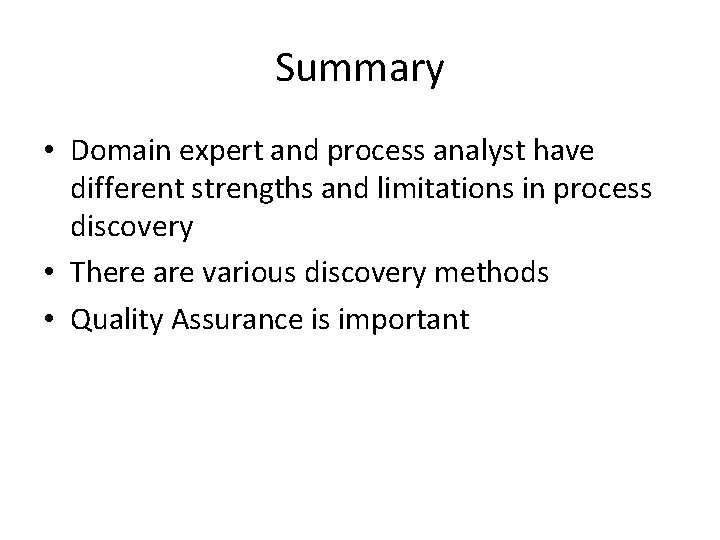 Summary

• Domain expert and process analyst have different strengths and limitations in process discovery
• There are various discovery methods
• Quality Assurance is important